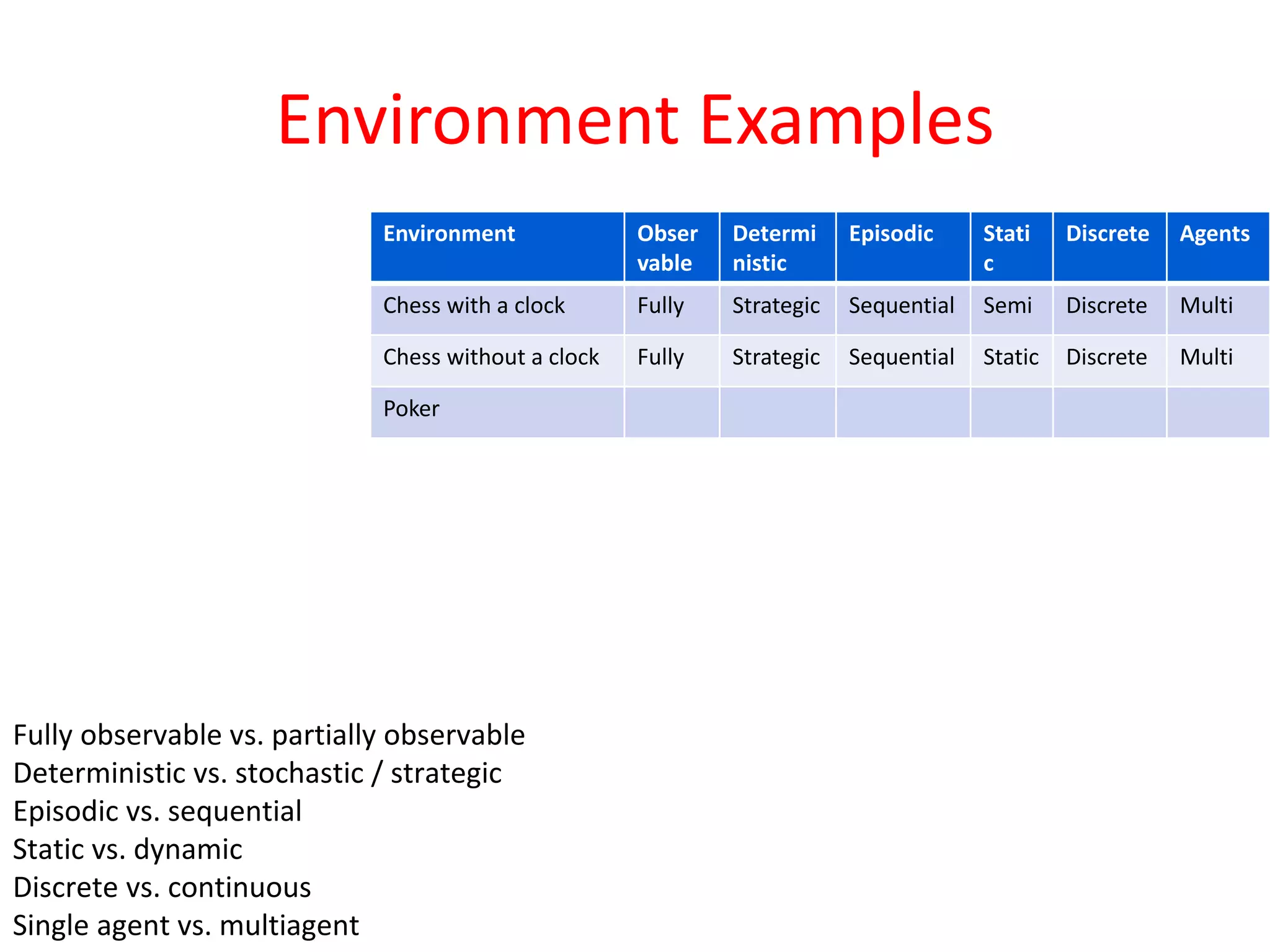 Environment Examples

| Environment | Observable | Deterministic | Episodic | Static | Discrete | Agents |
|---|---|---|---|---|---|---|
| Chess with a clock | Fully | Strategic | Sequential | Semi | Discrete | Multi |
| Chess without a clock | Fully | Strategic | Sequential | Static | Discrete | Multi |
| Poker | | | | | | |

Fully observable vs. partially observable
Deterministic vs. stochastic / strategic
Episodic vs. sequential
Static vs. dynamic
Discrete vs. continuous
Single agent vs. multiagent